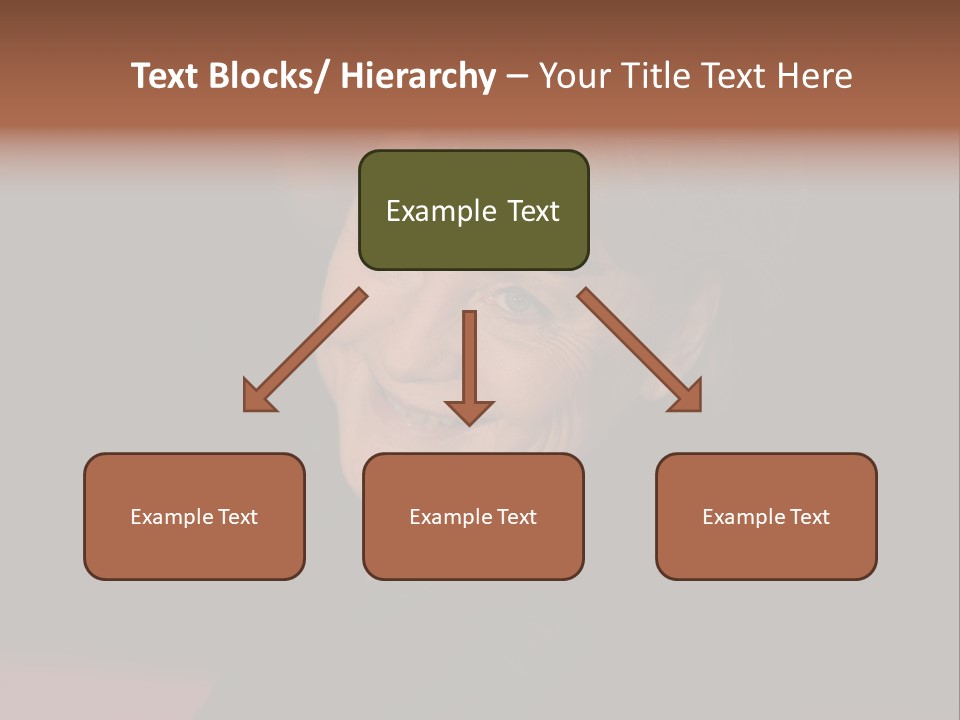 Text Blocks/ Hierarchy – Your Title Text Here

Example Text

Example Text

Example Text

Example Text